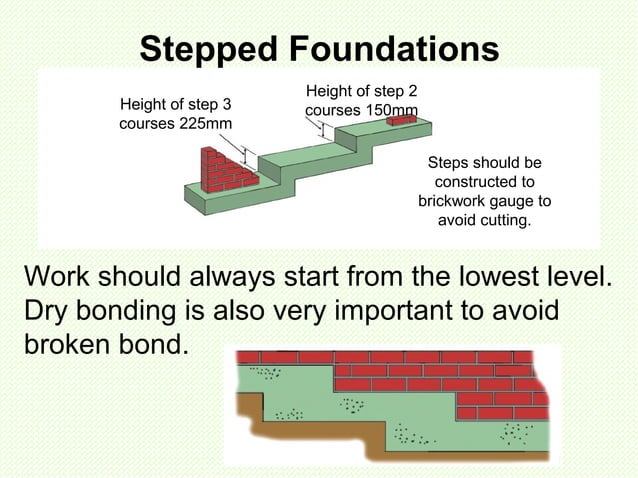 Stepped Foundations

Height of step 3 courses 225mm

Height of step 2 courses 150mm

Steps should be constructed to brickwork gauge to avoid cutting.

Work should always start from the lowest level. Dry bonding is also very important to avoid broken bond.